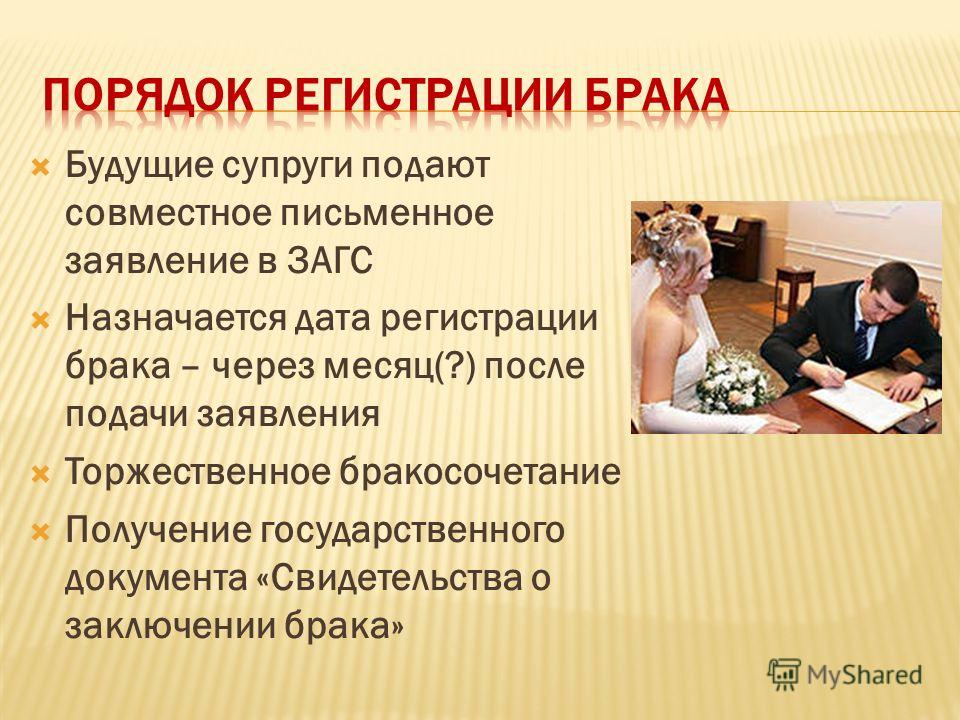 ПОРЯДОК РЕГИСТРАЦИИ БРАКА

Будущие супруги подают совместное письменное заявление в ЗАГС

Назначается дата регистрации брака – через месяц(?) после подачи заявления

Торжественное бракосочетание

Получение государственного документа «Свидетельства о заключении брака»

MyShared